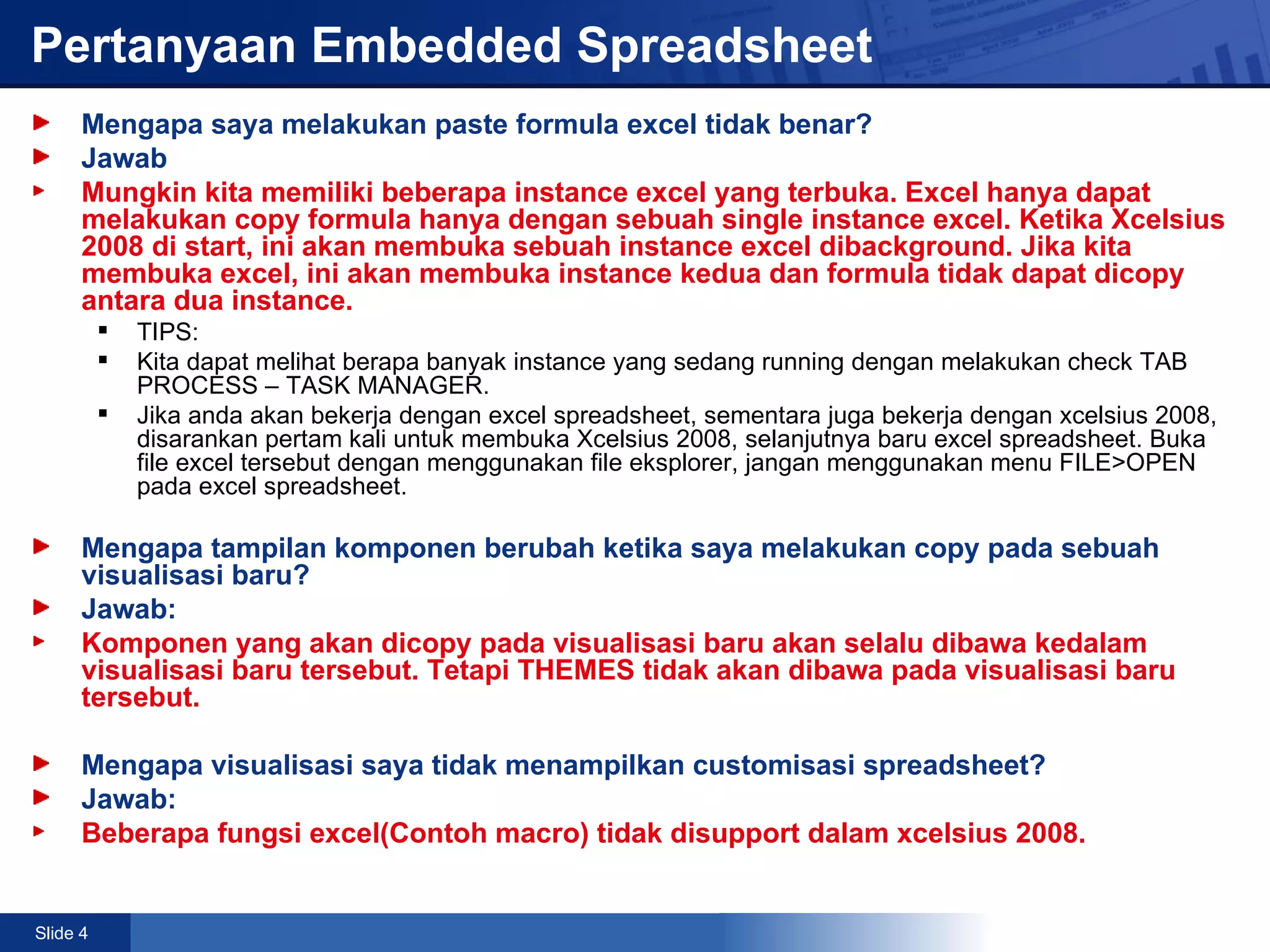 Pertanyaan Embedded Spreadsheet

Mengapa saya melakukan paste formula excel tidak benar?

Jawab

Mungkin kita memiliki beberapa instance excel yang terbuka. Excel hanya dapat melakukan copy formula hanya dengan sebuah single instance excel. Ketika Xcelsius 2008 di start, ini akan membuka sebuah instance excel dibackground. Jika kita membuka excel, ini akan membuka instance kedua dan formula tidak dapat dicopy antara dua instance.

TIPS:

Kita dapat melihat berapa banyak instance yang sedang running dengan melakukan check TAB PROCESS – TASK MANAGER.

Jika anda akan bekerja dengan excel spreadsheet, sementara juga bekerja dengan xcelsius 2008, disarankan pertam kali untuk membuka Xcelsius 2008, selanjutnya baru excel spreadsheet. Buka file excel tersebut dengan menggunakan file eksplorer, jangan menggunakan menu FILE>OPEN pada excel spreadsheet.

Mengapa tampilan komponen berubah ketika saya melakukan copy pada sebuah visualisasi baru?

Jawab:

Komponen yang akan dicopy pada visualisasi baru akan selalu dibawa kedalam visualisasi baru tersebut. Tetapi THEMES tidak akan dibawa pada visualisasi baru tersebut.

Mengapa visualisasi saya tidak menampilkan customisasi spreadsheet?

Jawab:

Beberapa fungsi excel(Contoh macro) tidak disupport dalam xcelsius 2008.

Slide 4